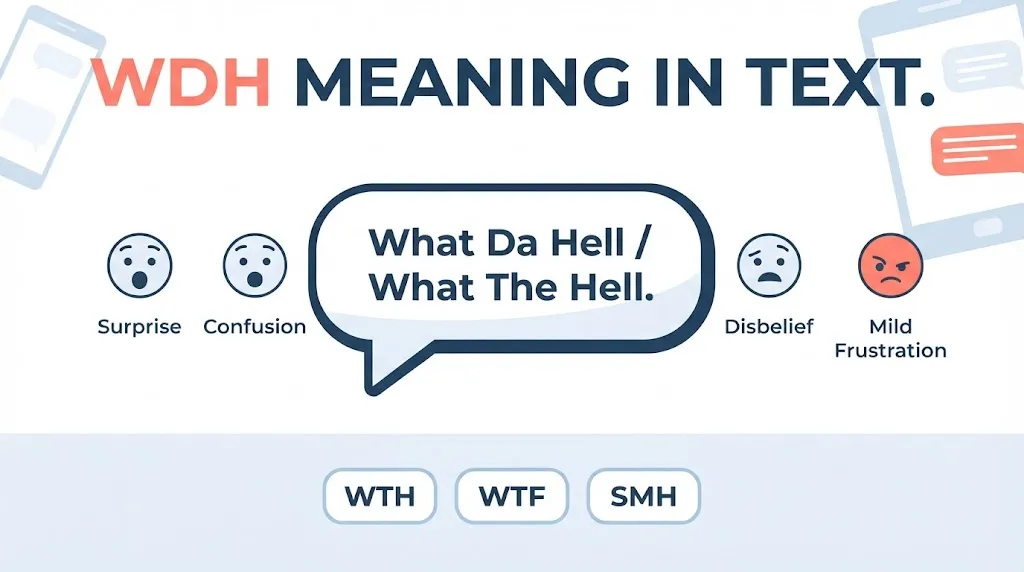 WDH MEANING IN TEXT.

Surprise

Confusion

What Da Hell / What The Hell.

Disbelief

Mild Frustration

WTH

WTF

SMH